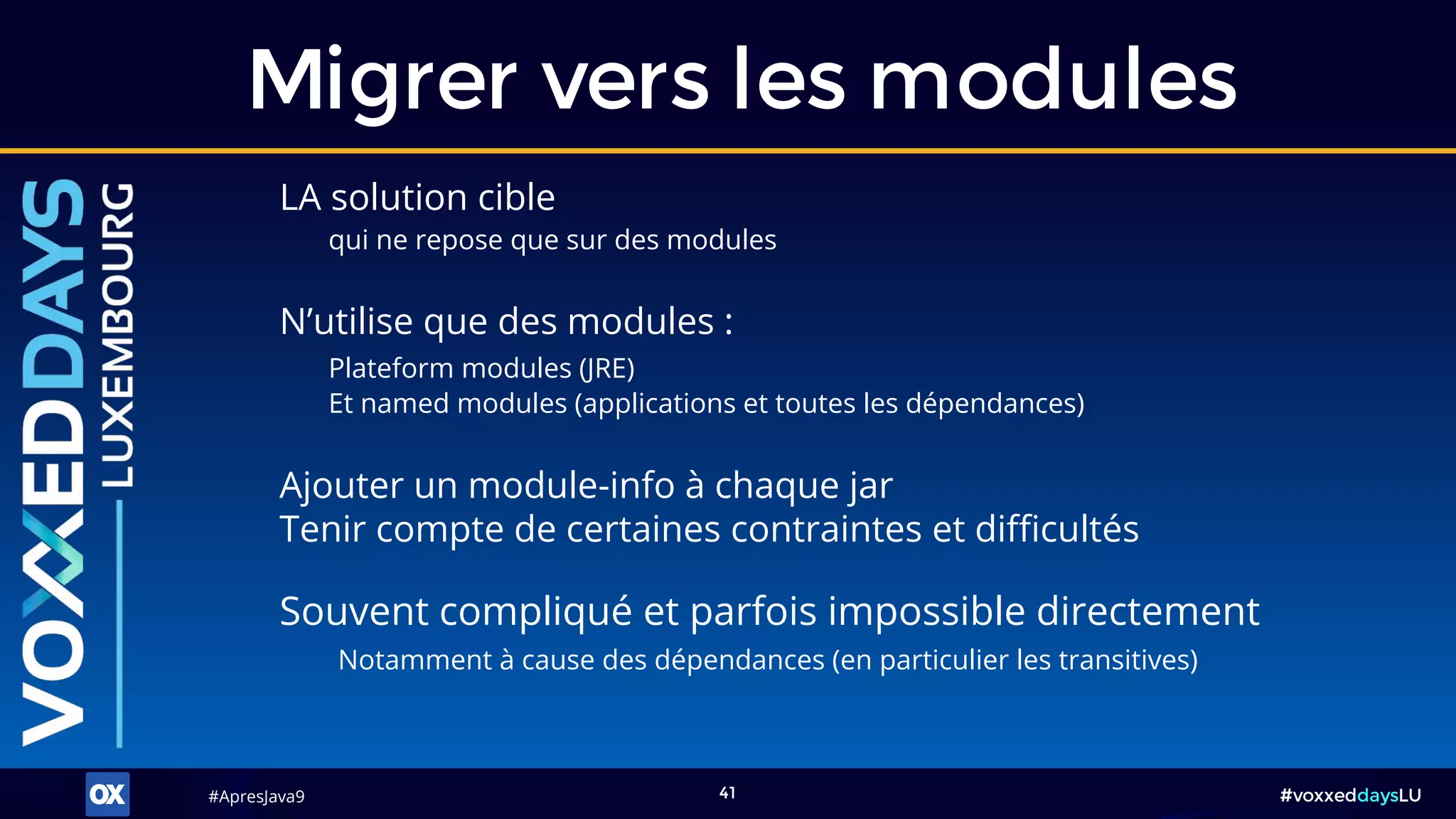 Migrer vers les modules

VOXXEDDAYS LUXEMBOURG

LA solution cible

qui ne repose que sur des modules

N’utilise que des modules :

Plateform modules (JRE)
Et named modules (applications et toutes les dépendances)

Ajouter un module-info à chaque jar
Tenir compte de certaines contraintes et difficultés

Souvent compliqué et parfois impossible directement

Notamment à cause des dépendances (en particulier les transitives)

OX

#ApresJava9

41

#voxxeddaysLU